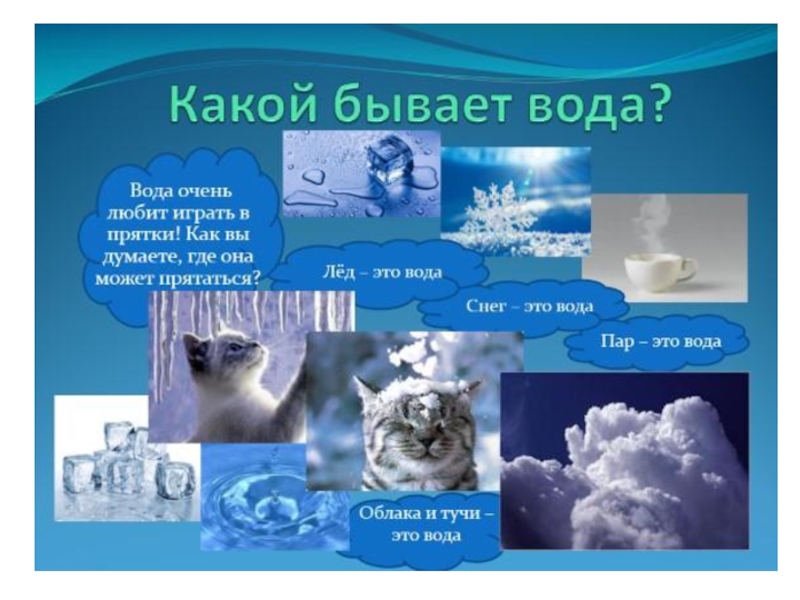 Какой бывает вода?

Вода очень любит играть в прятки! Как вы думаете, где она может прятаться?

Лёд – это вода

Снег – это вода

Пар – это вода

Облака и тучи – это вода